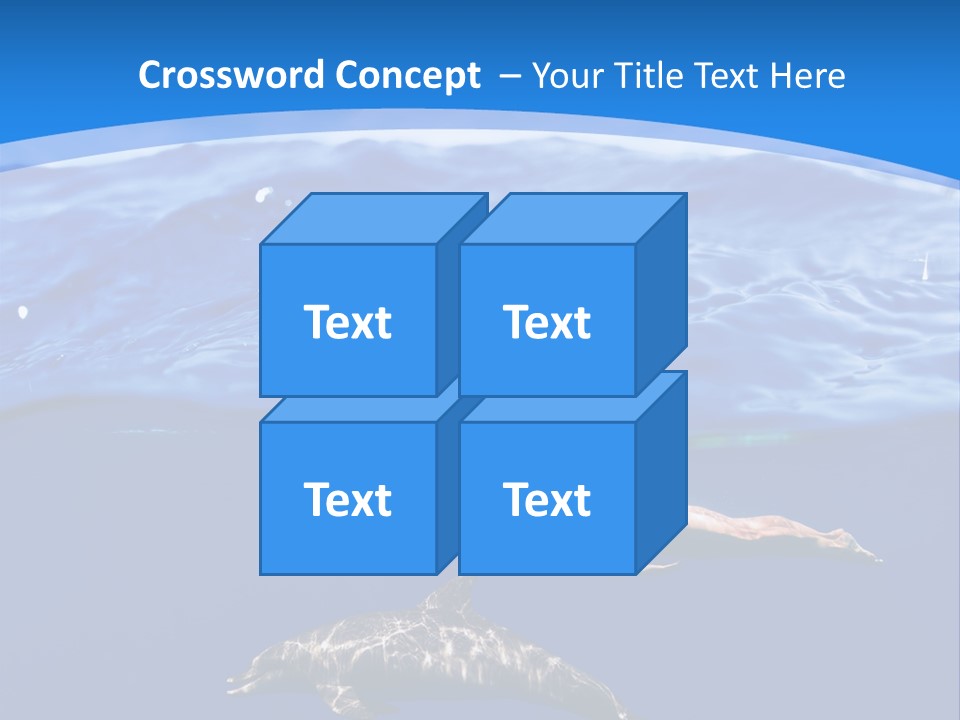 Crossword Concept – Your Title Text Here

Text

Text

Text

Text